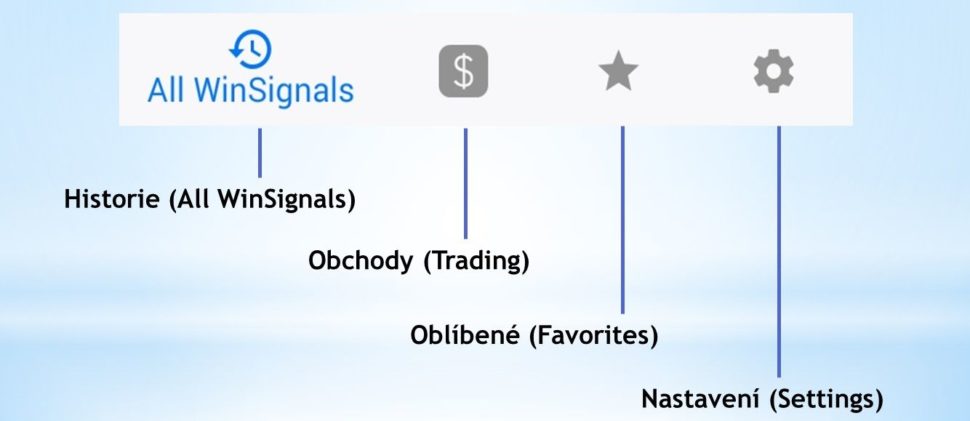 All WinSignals

$

Historie (All WinSignals)

Obchody (Trading)

Oblíbené (Favorites)

Nastavení (Settings)